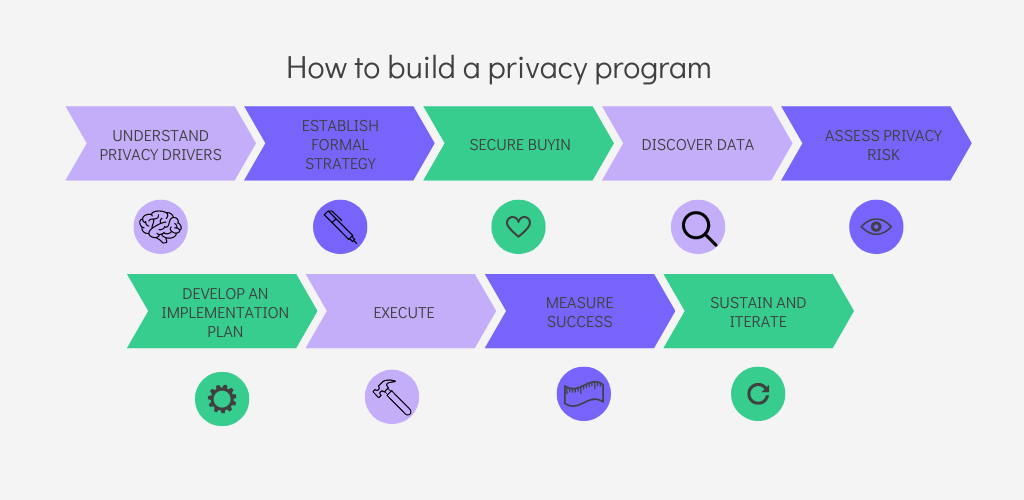 How to build a privacy program

UNDERSTAND PRIVACY DRIVERS

ESTABLISH FORMAL STRATEGY

SECURE BUYIN

DISCOVER DATA

ASSESS PRIVACY RISK

DEVELOP AN IMPLEMENTATION PLAN

EXECUTE

MEASURE SUCCESS

SUSTAIN AND ITERATE